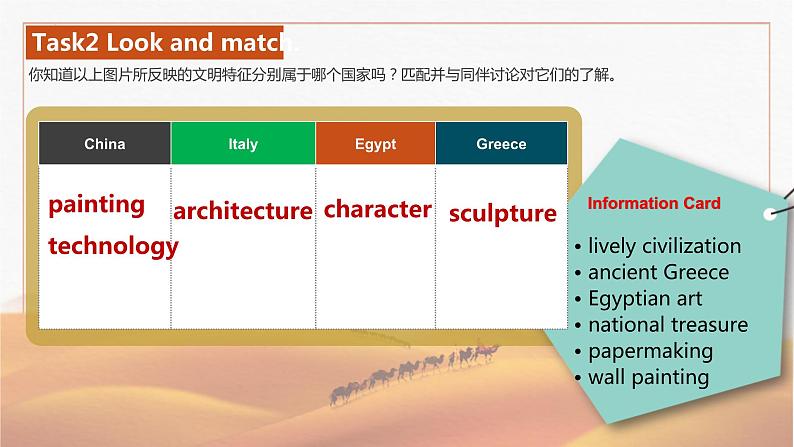 Task2 Look and match.

你知道以上图片所反映的文明特征分别属于哪个国家吗？匹配并与同伴讨论对它们的了解。

| China | Italy | Egypt | Greece |
|---|---|---|---|
| painting technology | architecture | character | sculpture |

Information Card

• lively civilization
• ancient Greece
• Egyptian art
• national treasure
• papermaking
• wall painting